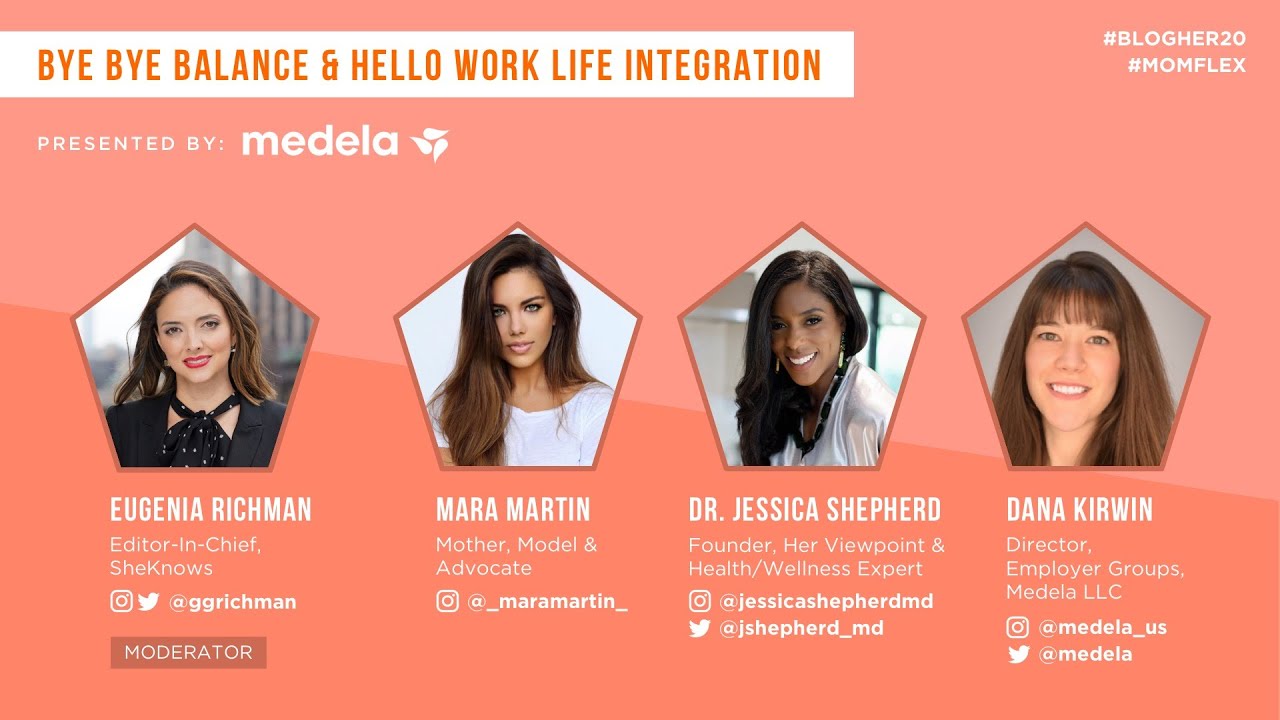 BYE BYE BALANCE & HELLO WORK LIFE INTEGRATION

#BLOGHER20
#MOMFLEX

PRESENTED BY: medela

EUGENIA RICHMAN
Editor-In-Chief, SheKnows
@ggrichman
MODERATOR

MARA MARTIN
Mother, Model & Advocate
@_maramartin_

DR. JESSICA SHEPHERD
Founder, Her Viewpoint & Health/Wellness Expert
@jessicashepherdmd
@jshepherd_md

DANA KIRWIN
Director, Employer Groups, Medela LLC
@medela_us
@medela